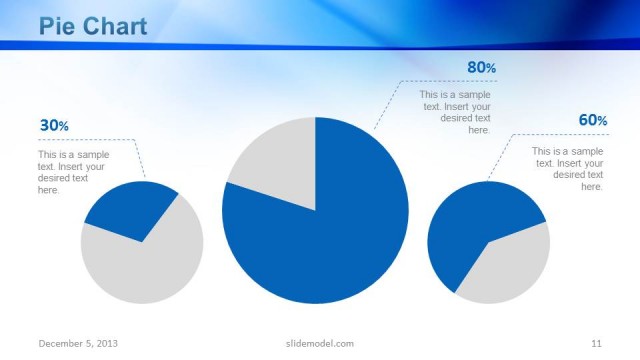 Pie Chart

30%

This is a sample text. Insert your desired text here.

80%

This is a sample text. Insert your desired text here.

60%

This is a sample text. Insert your desired text here.

December 5, 2013

slidemodel.com

11